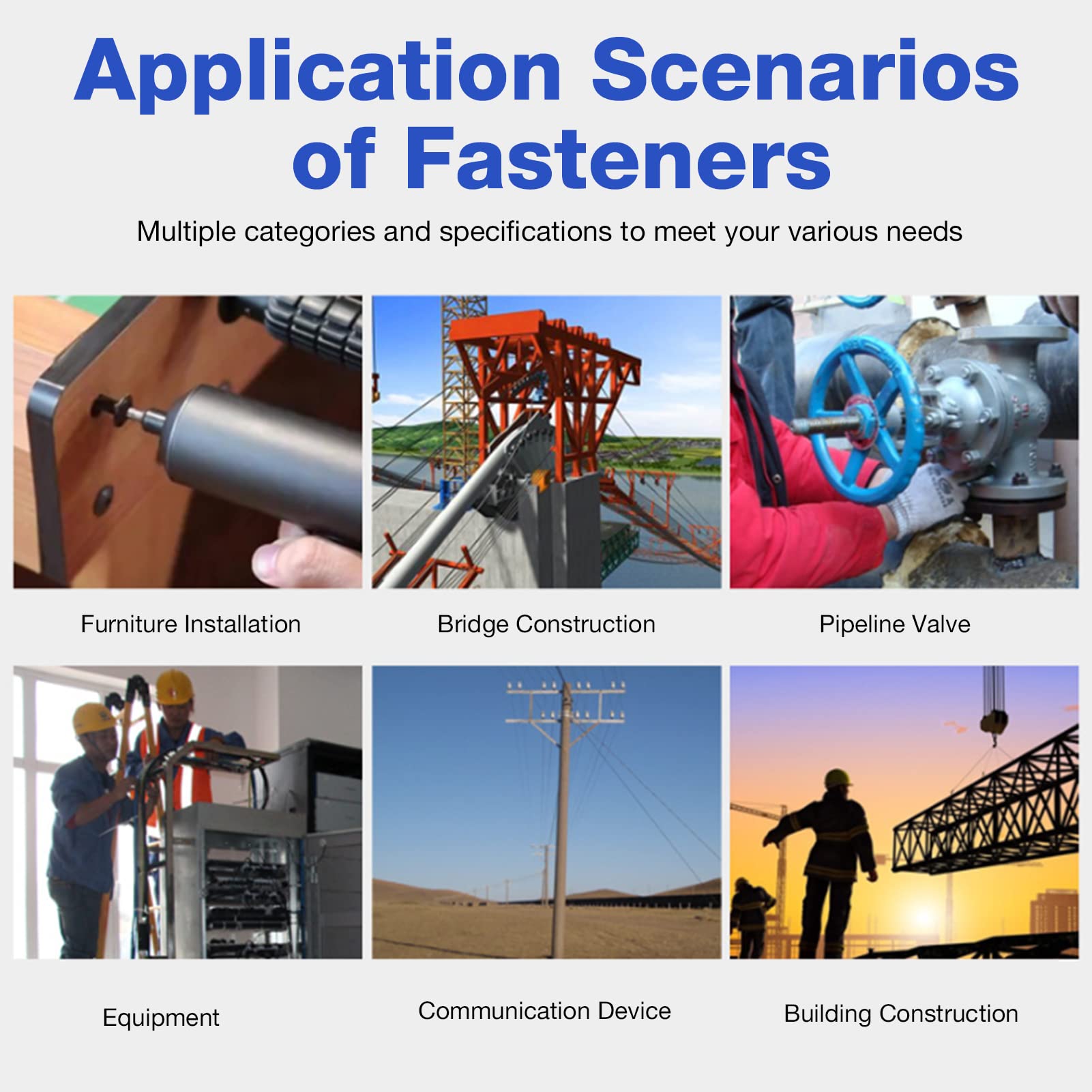 Application Scenarios of Fasteners

Multiple categories and specifications to meet your various needs

Furniture Installation

Bridge Construction

Pipeline Valve

Equipment

Communication Device

Building Construction